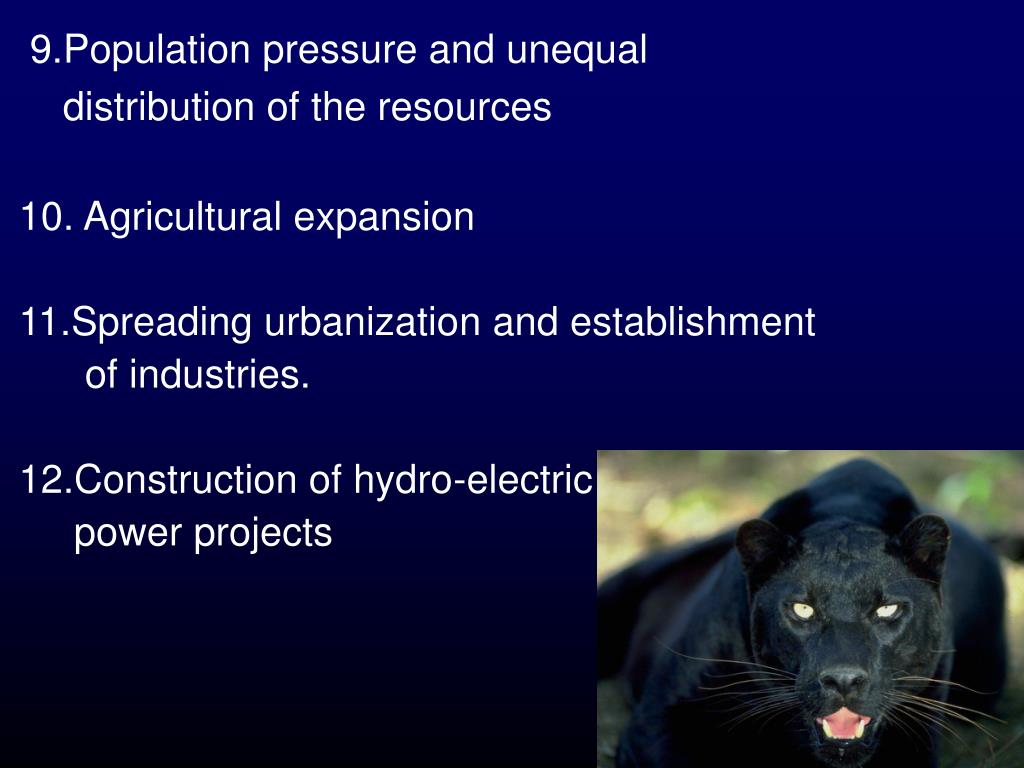 9.Population pressure and unequal distribution of the resources

10. Agricultural expansion

11.Spreading urbanization and establishment of industries.

12.Construction of hydro-electric power projects